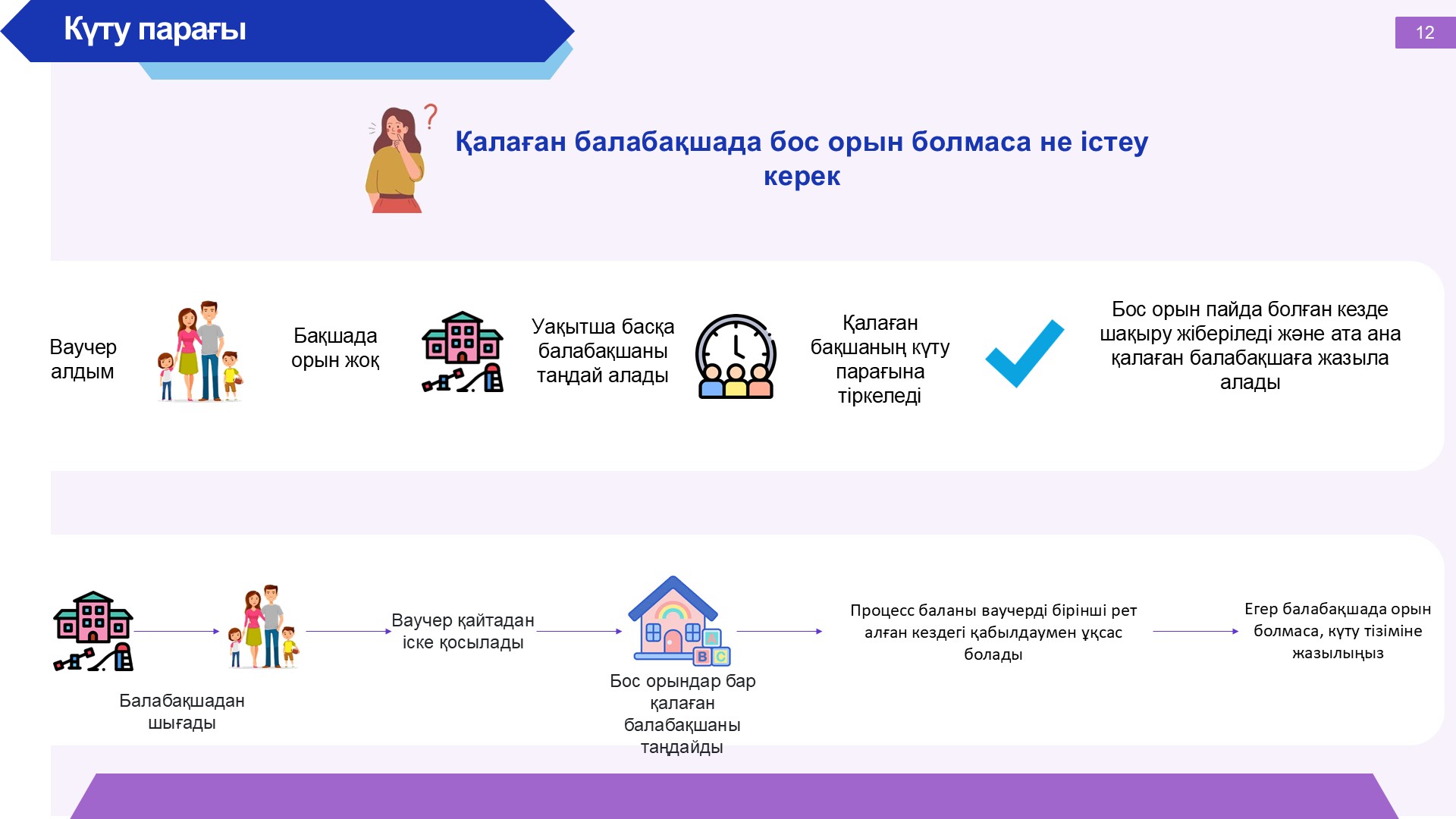 Күту парағы

12

Қалаған балабақшада бос орын болмаса не істеу керек

Ваучер алдым

Бақшада орын жоқ

Уақытша басқа балабақшаны таңдай алады

Қалаған бақшаның күту парағына тіркеледі

Бос орын пайда болған кезде шақыру жіберіледі және ата ана қалаған балабақшаға жазыла алады

Балабақшадан шығады

Ваучер қайтадан іске қосылады

Бос орындар бар қалаған балабақшаны таңдайды

Процесс баланы ваучерді бірінші рет алған кездегі қабылдаумен ұқсас болады

Егер балабақшада орын болмаса, күту тізіміне жазылыңыз